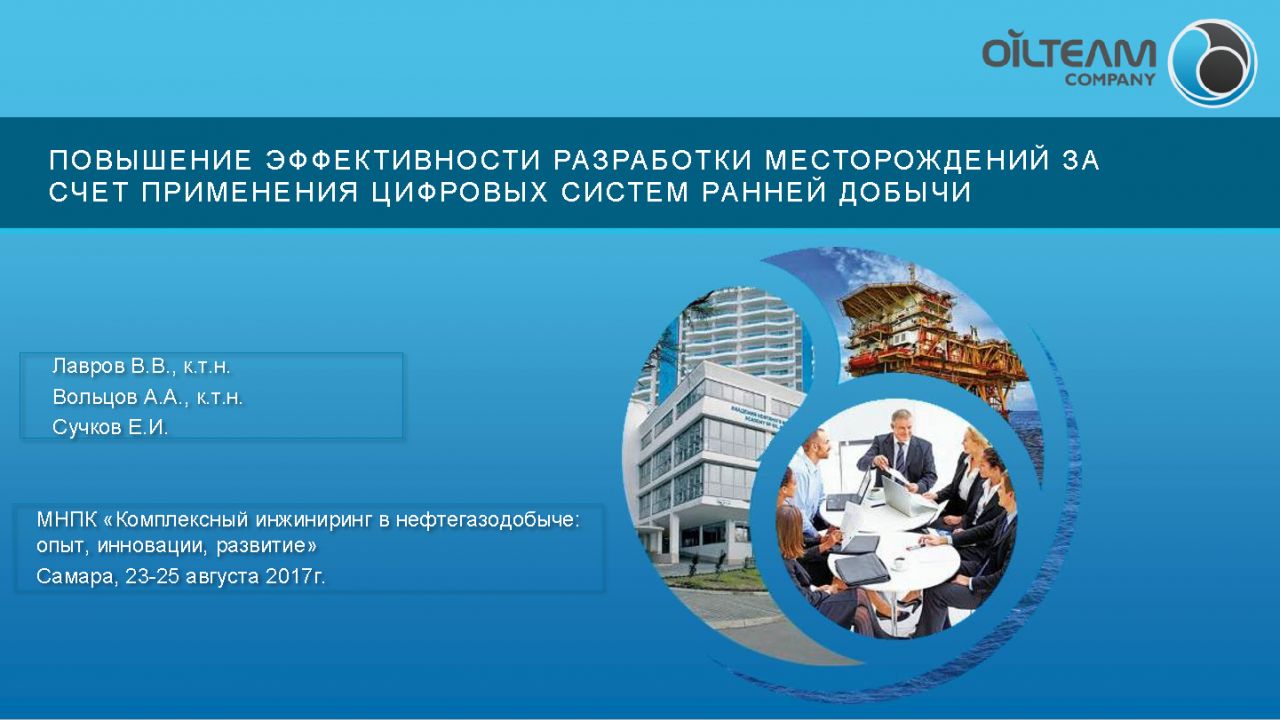 OILTEAM COMPANY

ПОВЫШЕНИЕ ЭФФЕКТИВНОСТИ РАЗРАБОТКИ МЕСТОРОЖДЕНИЙ ЗА СЧЕТ ПРИМЕНЕНИЯ ЦИФРОВЫХ СИСТЕМ РАННЕЙ ДОБЫЧИ

Лавров В.В., к.т.н.
Вольцов А.А., к.т.н.
Сучков Е.И.

МНПК «Комплексный инжиниринг в нефтегазодобыче: опыт, инновации, развитие»
Самара, 23-25 августа 2017г.